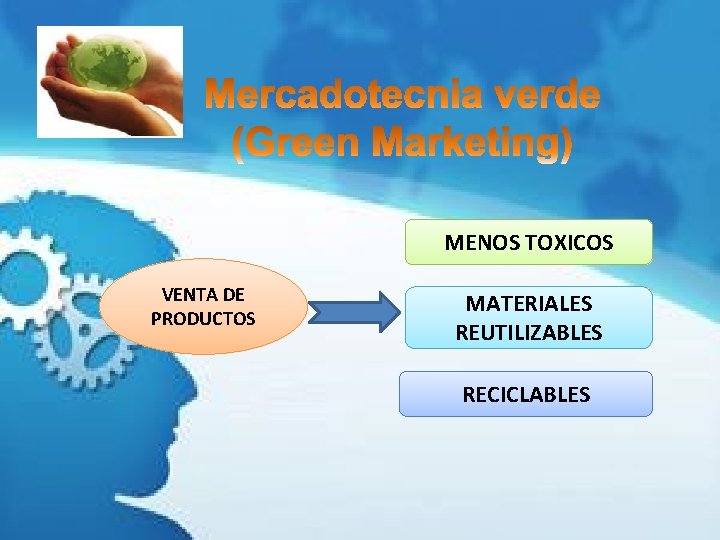 Mercadotecnia verde
(Green Marketing)

VENTA DE PRODUCTOS

MENOS TOXICOS

MATERIALES REUTILIZABLES

RECICLABLES